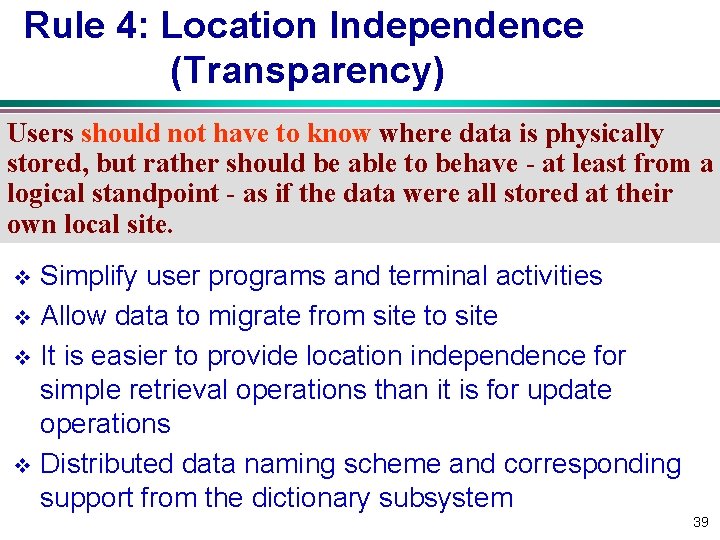 Rule 4: Location Independence (Transparency)

Users should not have to know where data is physically stored, but rather should be able to behave - at least from a logical standpoint - as if the data were all stored at their own local site.

❖ Simplify user programs and terminal activities
❖ Allow data to migrate from site to site
❖ It is easier to provide location independence for simple retrieval operations than it is for update operations
❖ Distributed data naming scheme and corresponding support from the dictionary subsystem

39